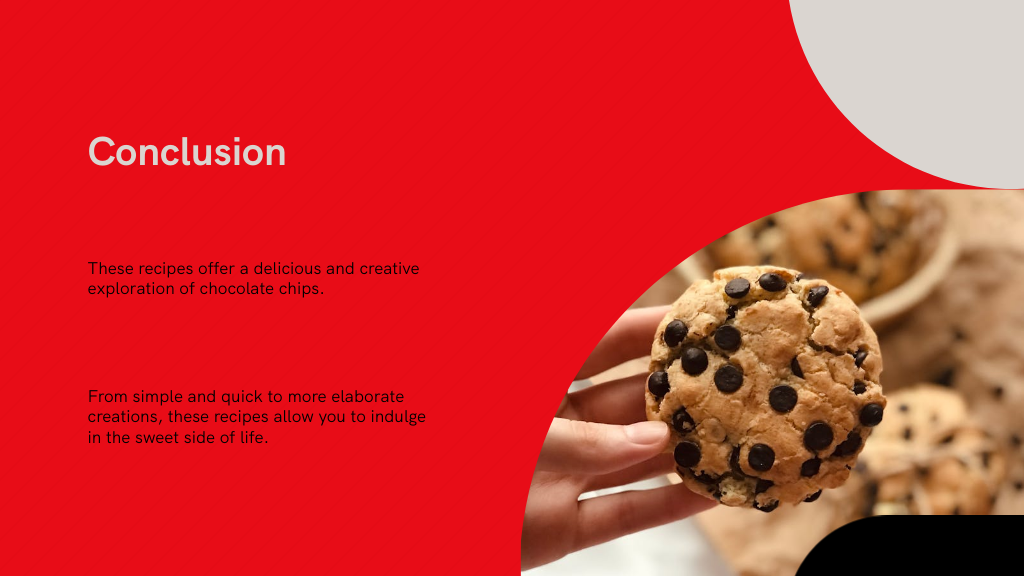 Conclusion

These recipes offer a delicious and creative exploration of chocolate chips.

From simple and quick to more elaborate creations, these recipes allow you to indulge in the sweet side of life.